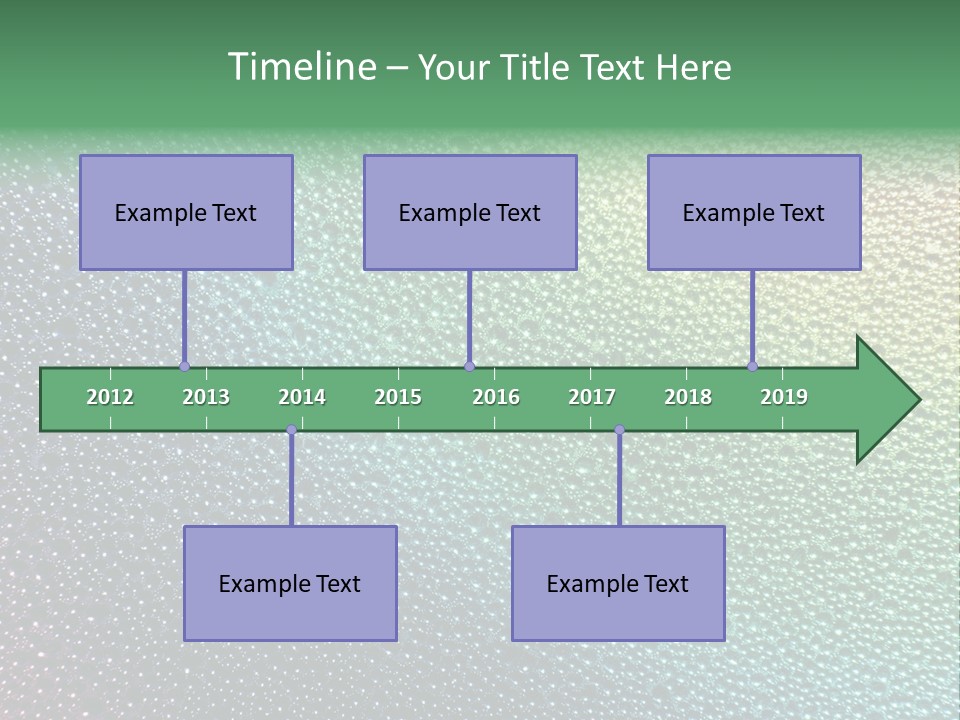 Timeline – Your Title Text Here

Example Text

Example Text

Example Text

2012 2013 2014 2015 2016 2017 2018 2019

Example Text

Example Text